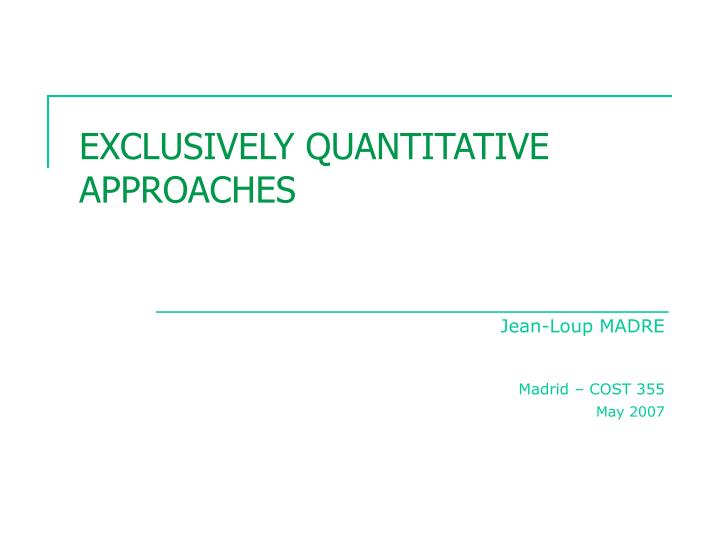 EXCLUSIVELY QUANTITATIVE APPROACHES

Jean-Loup MADRE

Madrid – COST 355
May 2007